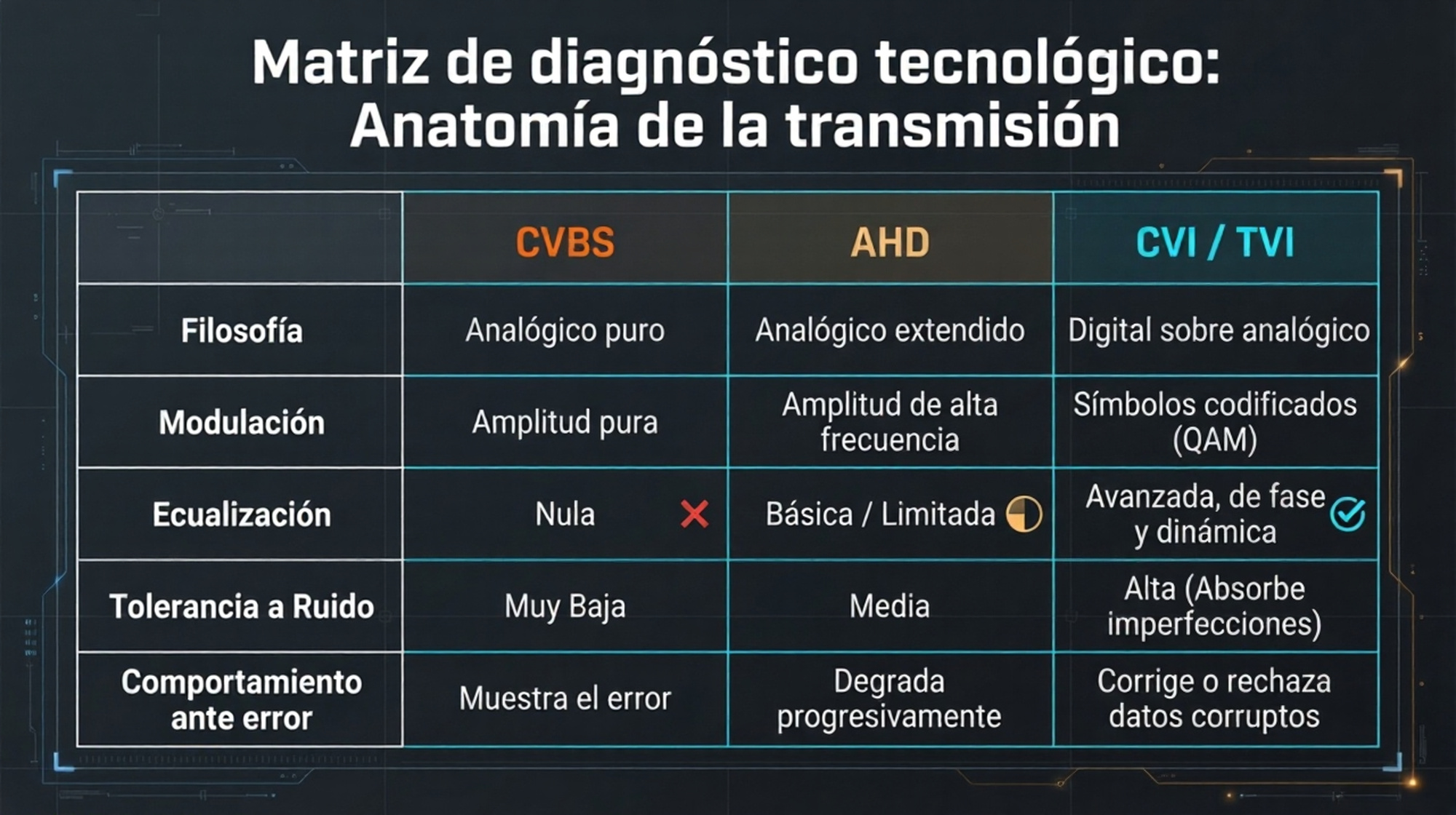 Matriz de diagnóstico tecnológico: Anatomía de la transmisión

| | CVBS | AHD | CVI / TVI |
|---|---|---|---|
| Filosofía | Analógico puro | Analógico extendido | Digital sobre analógico |
| Modulación | Amplitud pura | Amplitud de alta frecuencia | Símbolos codificados (QAM) |
| Ecualización | Nula | Básica / Limitada | Avanzada, de fase y dinámica |
| Tolerancia a Ruido | Muy Baja | Media | Alta (Absorbe imperfecciones) |
| Comportamiento ante error | Muestra el error | Degrada progresivamente | Corrige o rechaza datos corruptos |